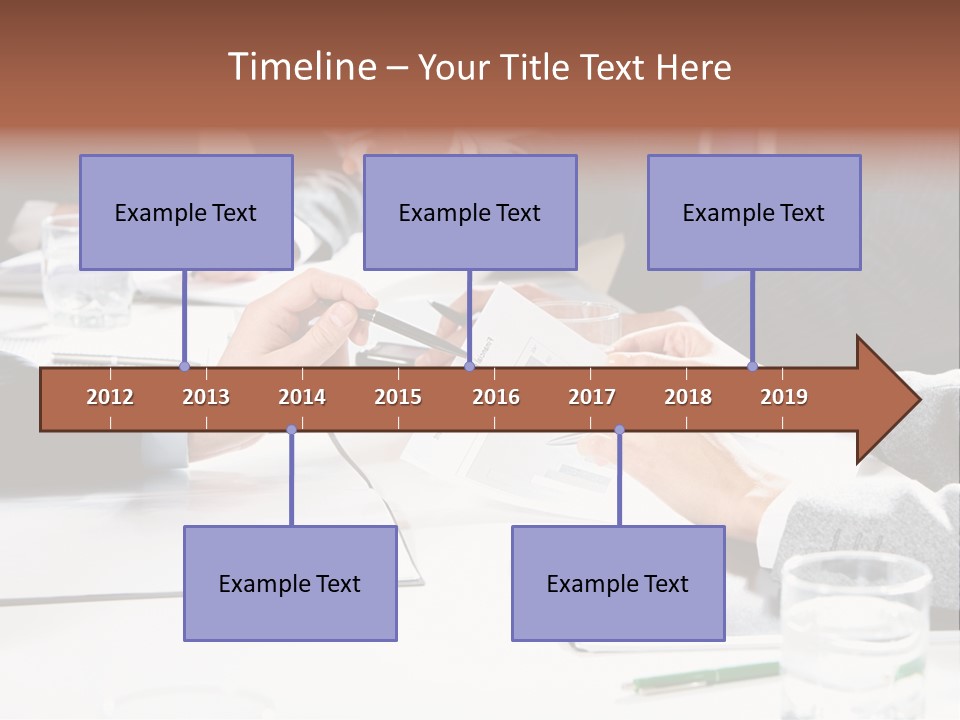 Timeline – Your Title Text Here

Example Text

Example Text

Example Text

2012 2013 2014 2015 2016 2017 2018 2019

Example Text

Example Text